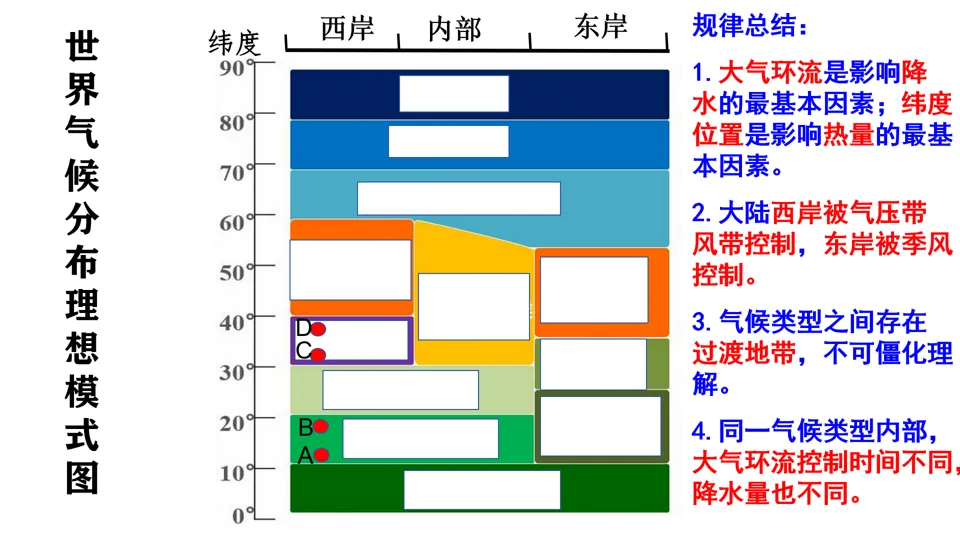 世界气候分布理想模式图

纬度
西岸
内部
东岸

90°
80°
70°
60°
50°
40°
30°
20°
10°
0°

D
C
B
A

规律总结：

1. 大气环流是影响降水的最基本因素；纬度位置是影响热量的最基本因素。

2. 大陆西岸被气压带风带控制，东岸被季风控制。

3. 气候类型之间存在过渡地带，不可僵化理解。

4. 同一气候类型内部，大气环流控制时间不同，降水量也不同。